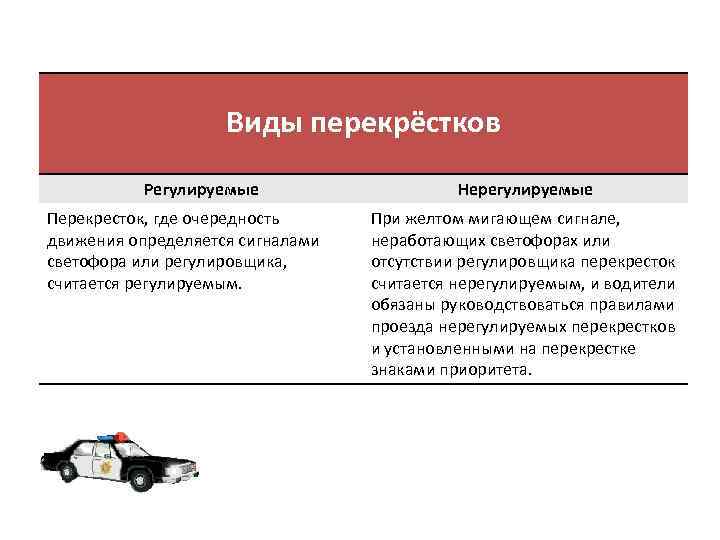 Виды перекрёстков

| Регулируемые | Нерегулируемые |
|---|---|
| Перекресток, где очередность движения определяется сигналами светофора или регулировщика, считается регулируемым. | При желтом мигающем сигнале, неработающих светофорах или отсутствии регулировщика перекресток считается нерегулируемым, и водители обязаны руководствоваться правилами проезда нерегулируемых перекрестков и установленными на перекрестке знаками приоритета. |